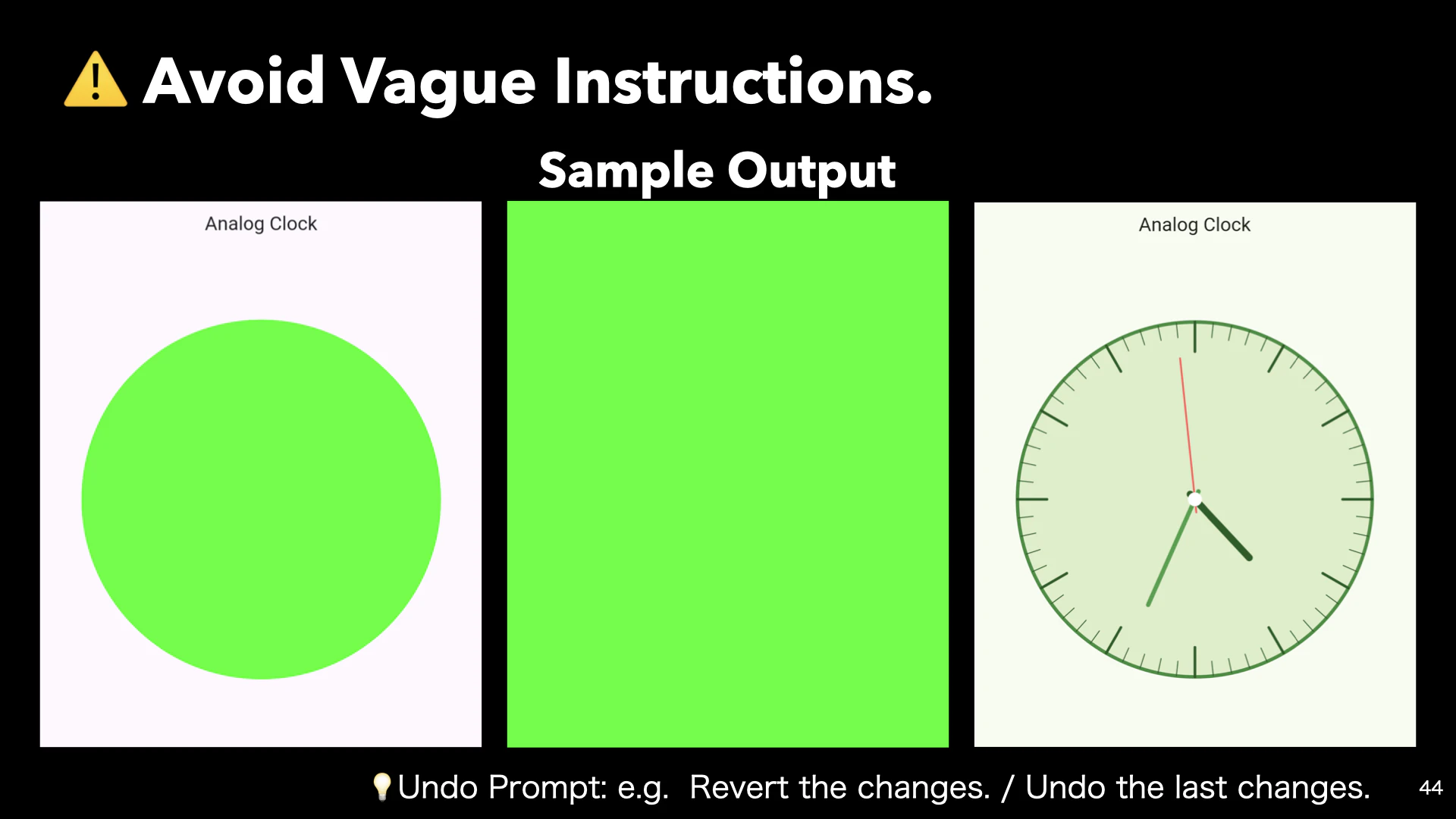 ⚠️ Avoid Vague Instructions.

Sample Output

Analog Clock

Analog Clock

💡Undo Prompt: e.g. Revert the changes. / Undo the last changes.

44